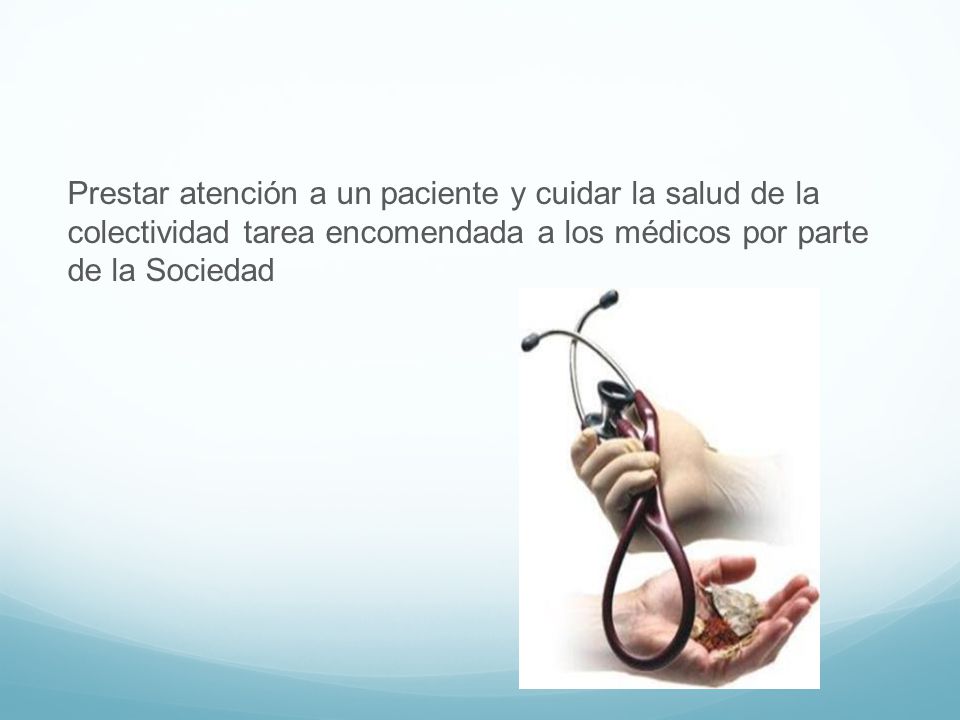 Prestar atención a un paciente y cuidar la salud de la colectividad tarea encomendada a los médicos por parte de la Sociedad